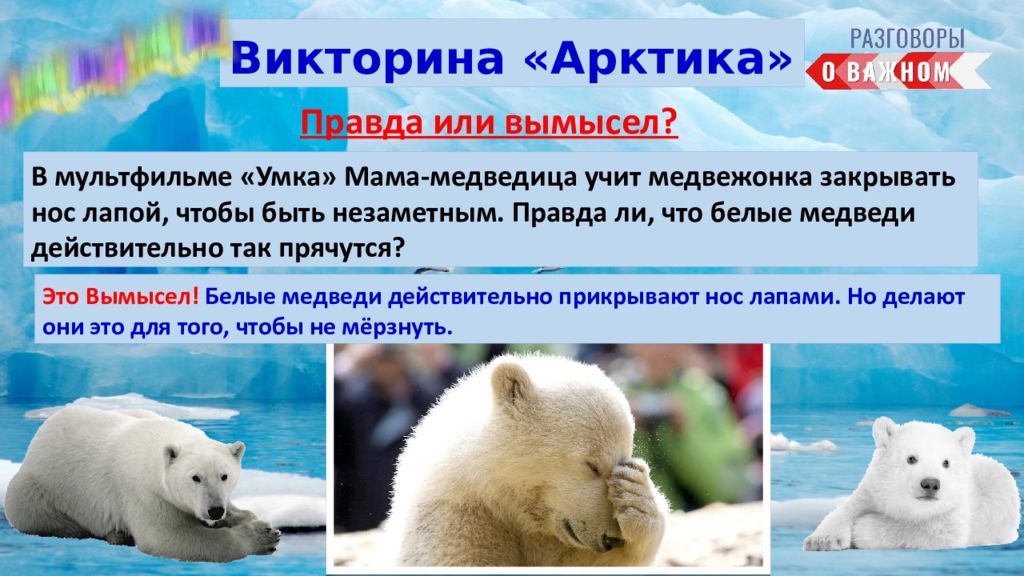 Викторина «Арктика»

РАЗГОВОРЫ О ВАЖНОМ

Правда или вымысел?

В мультфильме «Умка» Мама-медведица учит медвежонка закрывать нос лапой, чтобы быть незаметным. Правда ли, что белые медведи действительно так прячутся?

Это Вымысел! Белые медведи действительно прикрывают нос лапами. Но делают они это для того, чтобы не мёрзнуть.